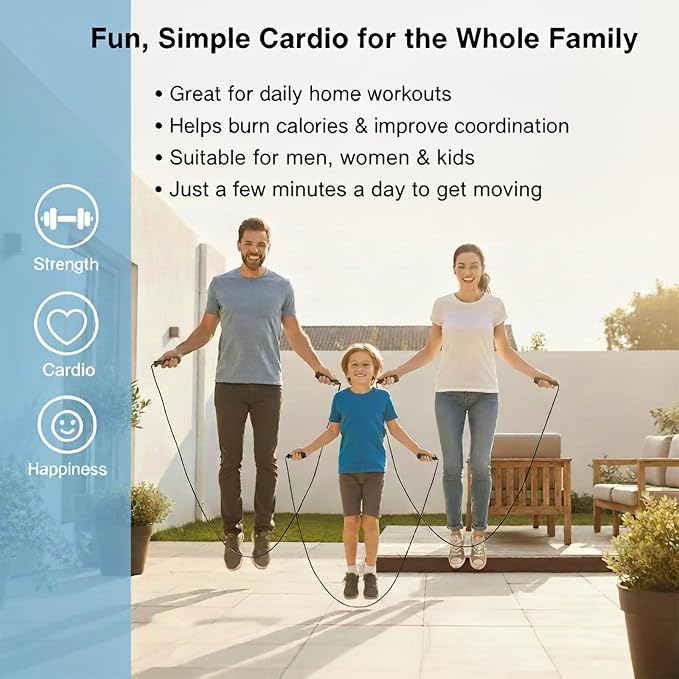 Fun, Simple Cardio for the Whole Family

• Great for daily home workouts
• Helps burn calories & improve coordination
• Suitable for men, women & kids
• Just a few minutes a day to get moving

Strength

Cardio

Happiness